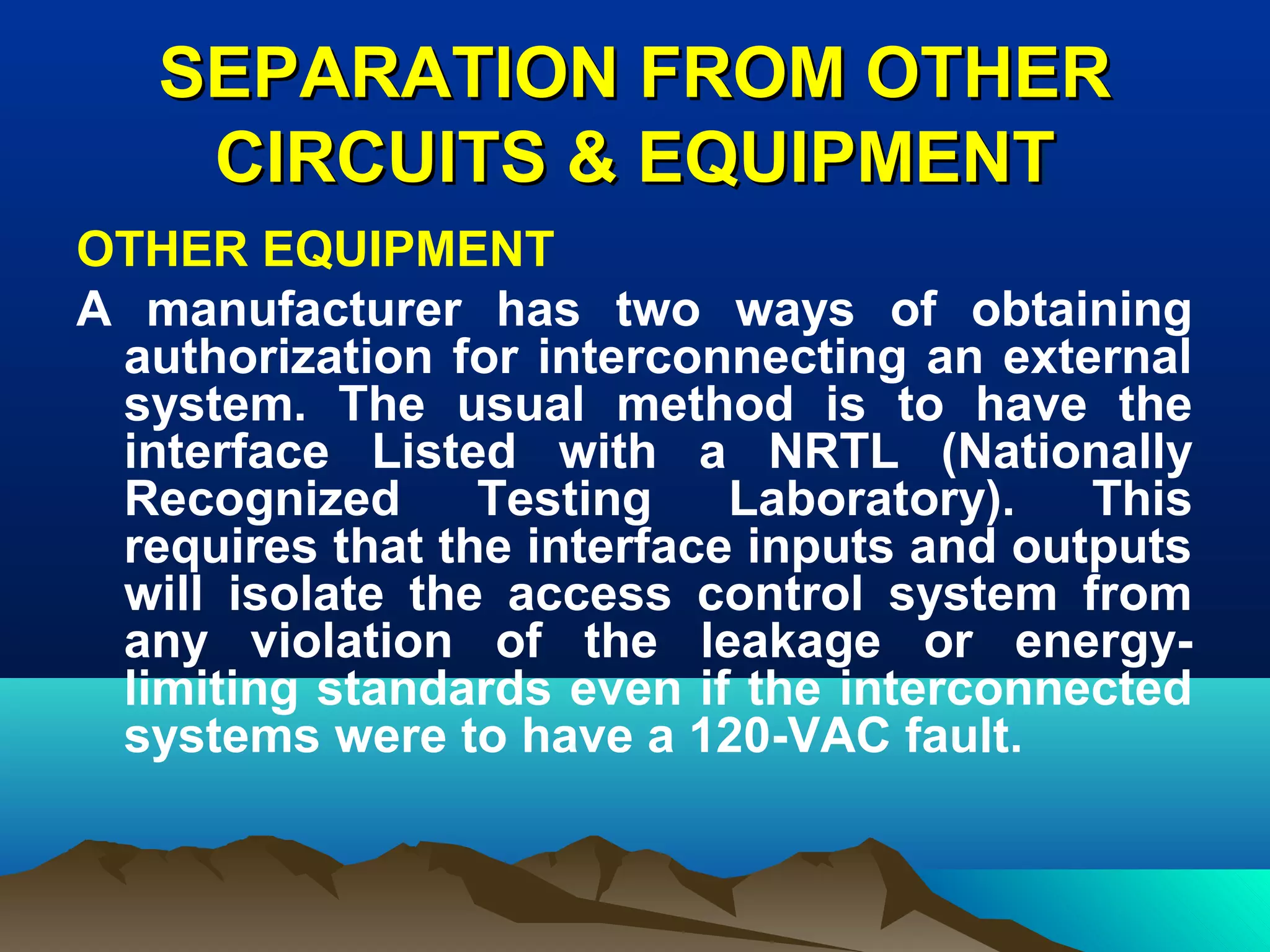 SEPARATION FROM OTHER CIRCUITS & EQUIPMENT

OTHER EQUIPMENT

A manufacturer has two ways of obtaining authorization for interconnecting an external system. The usual method is to have the interface Listed with a NRTL (Nationally Recognized Testing Laboratory). This requires that the interface inputs and outputs will isolate the access control system from any violation of the leakage or energy-limiting standards even if the interconnected systems were to have a 120-VAC fault.